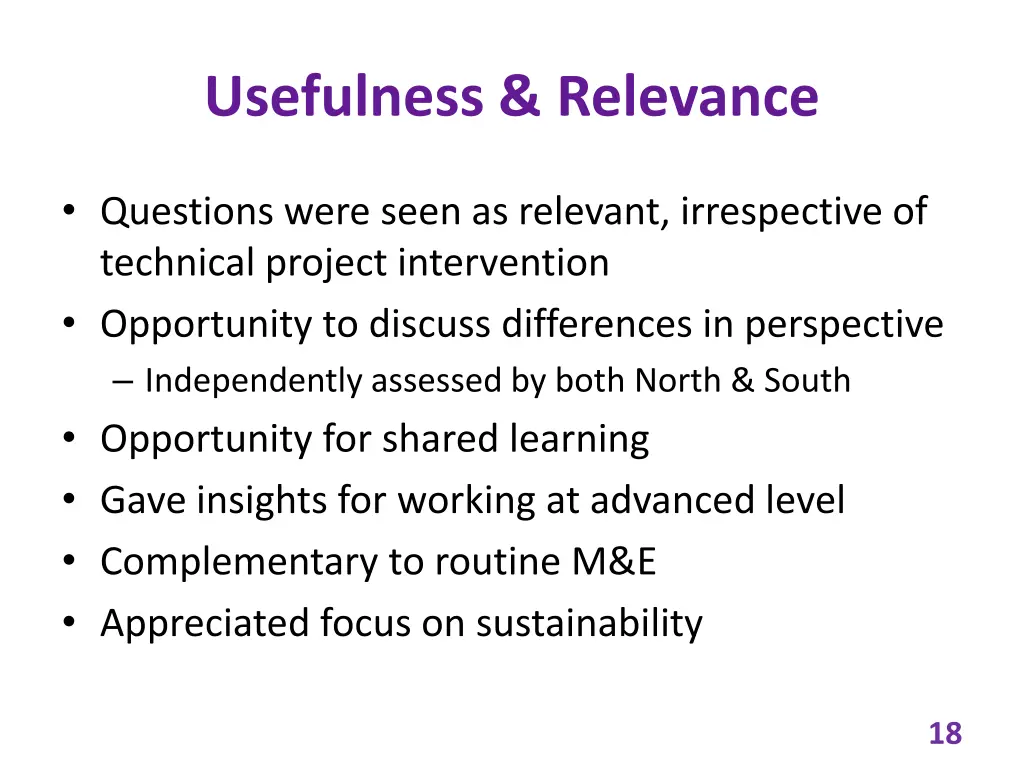 Usefulness & Relevance

• Questions were seen as relevant, irrespective of technical project intervention
• Opportunity to discuss differences in perspective
– Independently assessed by both North & South
• Opportunity for shared learning
• Gave insights for working at advanced level
• Complementary to routine M&E
• Appreciated focus on sustainability

18